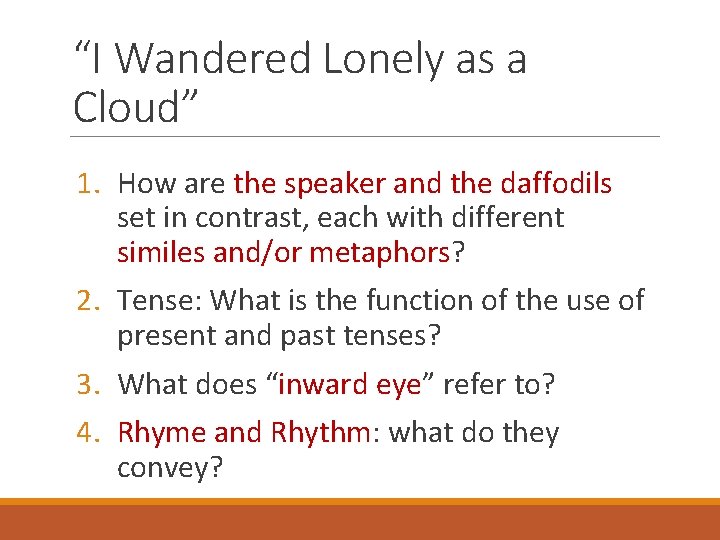 “I Wandered Lonely as a Cloud”

1. How are the speaker and the daffodils set in contrast, each with different similes and/or metaphors?

2. Tense: What is the function of the use of present and past tenses?

3. What does “inward eye” refer to?

4. Rhyme and Rhythm: what do they convey?